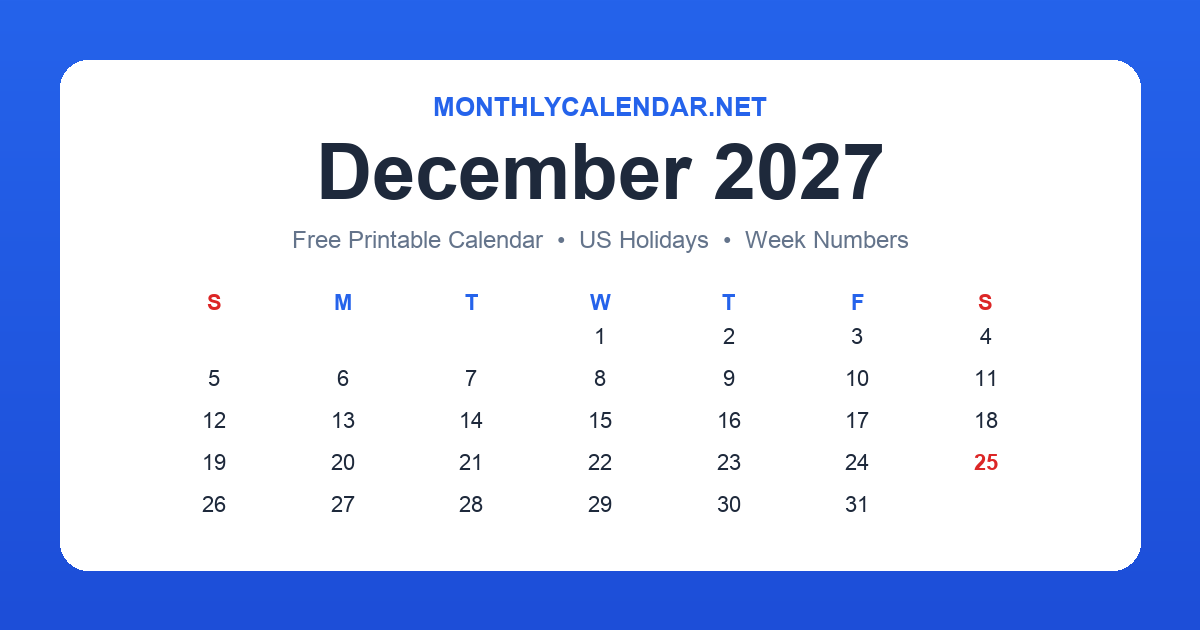 MONTHLYCALENDAR.NET

December 2027

Free Printable Calendar • US Holidays • Week Numbers

| S | M | T | W | T | F | S |
|---|---|---|---|---|---|---|
| | | | 1 | 2 | 3 | 4 |
| 5 | 6 | 7 | 8 | 9 | 10 | 11 |
| 12 | 13 | 14 | 15 | 16 | 17 | 18 |
| 19 | 20 | 21 | 22 | 23 | 24 | 25 |
| 26 | 27 | 28 | 29 | 30 | 31 | |